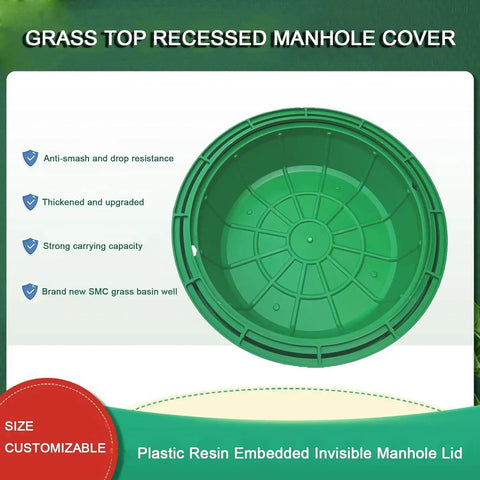 GRASS TOP RECESSED MANHOLE COVER

Anti-smash and drop resistance

Thickened and upgraded

Strong carrying capacity

Brand new SMC grass basin well

SIZE
CUSTOMIZABLE

Plastic Resin Embedded Invisible Manhole Lid